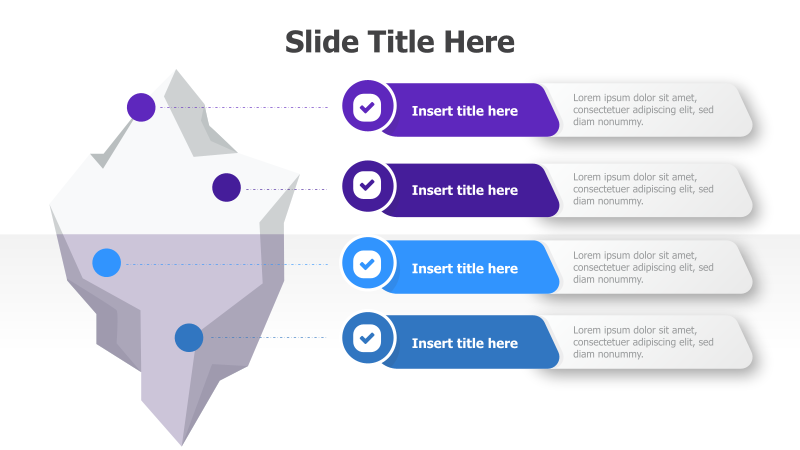 Slide Title Here

Insert title here

Lorem ipsum dolor sit amet, consectetuer adipiscing elit, sed diam nonummy.

Insert title here

Lorem ipsum dolor sit amet, consectetuer adipiscing elit, sed diam nonummy.

Insert title here

Lorem ipsum dolor sit amet, consectetuer adipiscing elit, sed diam nonummy.

Insert title here

Lorem ipsum dolor sit amet, consectetuer adipiscing elit, sed diam nonummy.